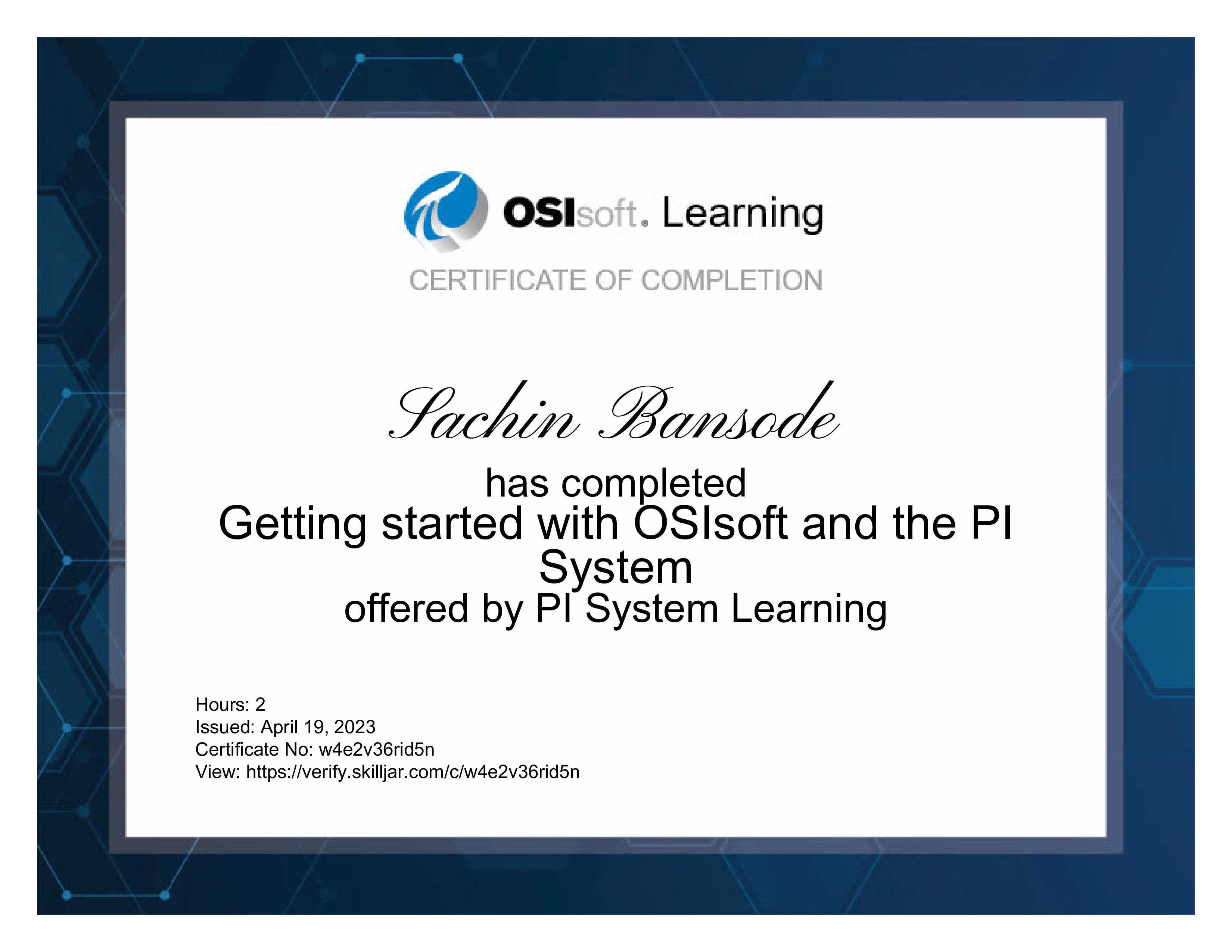 OSIsoft. Learning

CERTIFICATE OF COMPLETION

Sachin Bansode

has completed

Getting started with OSIsoft and the PI System

offered by PI System Learning

Hours: 2
Issued: April 19, 2023
Certificate No: w4e2v36rid5n
View: https://verify.skilljar.com/c/w4e2v36rid5n